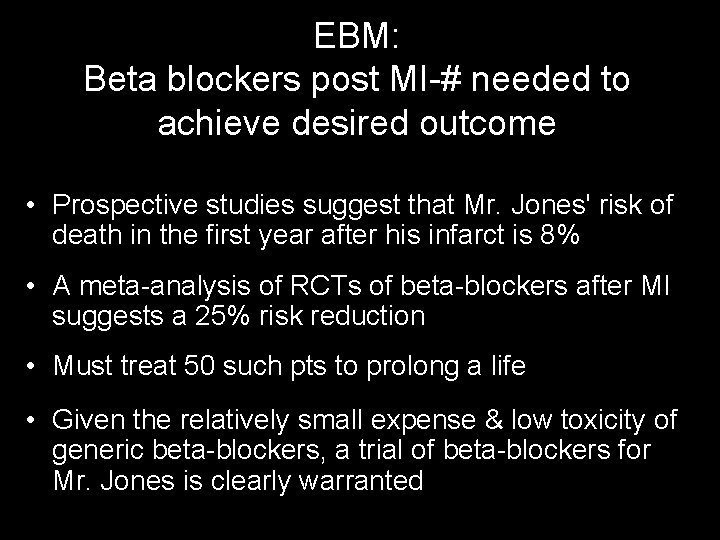 EBM:
Beta blockers post MI-# needed to achieve desired outcome

• Prospective studies suggest that Mr. Jones' risk of death in the first year after his infarct is 8%

• A meta-analysis of RCTs of beta-blockers after MI suggests a 25% risk reduction

• Must treat 50 such pts to prolong a life

• Given the relatively small expense & low toxicity of generic beta-blockers, a trial of beta-blockers for Mr. Jones is clearly warranted